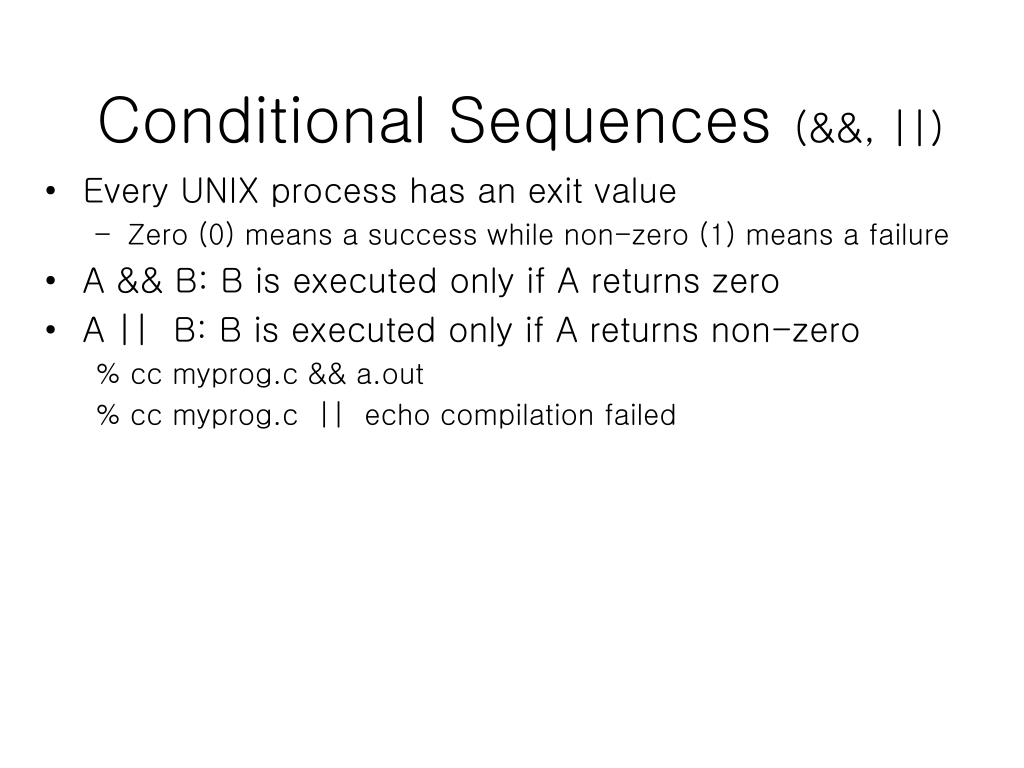 Conditional Sequences (&&, ||)

• Every UNIX process has an exit value
– Zero (0) means a success while non-zero (1) means a failure
• A && B: B is executed only if A returns zero
• A || B: B is executed only if A returns non-zero
% cc myprog.c && a.out
% cc myprog.c || echo compilation failed